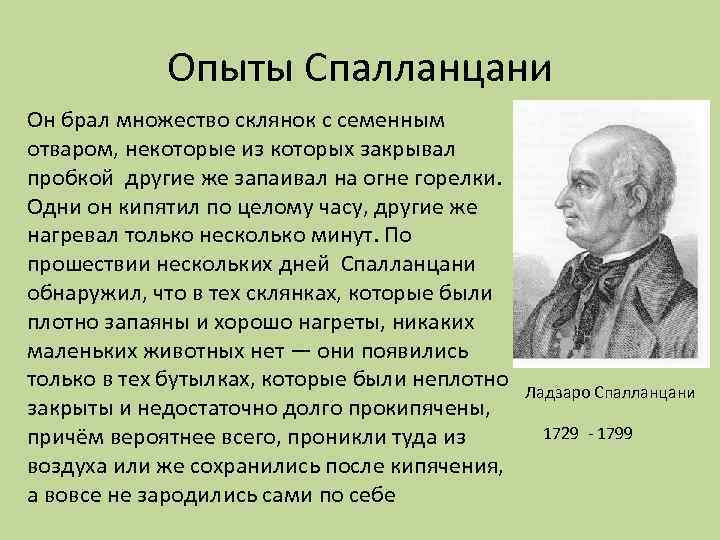 Опыты Спалланцани

Он брал множество склянок с семенным отваром, некоторые из которых закрывал пробкой другие же запаивал на огне горелки. Одни он кипятил по целому часу, другие же нагревал только несколько минут. По прошествии нескольких дней Спалланцани обнаружил, что в тех склянках, которые были плотно запаяны и хорошо нагреты, никаких маленьких животных нет — они появились только в тех бутылках, которые были неплотно закрыты и недостаточно долго прокипячены, причём вероятнее всего, проникли туда из воздуха или же сохранились после кипячения, а вовсе не зародились сами по себе

Ладзаро Спалланцани

1729 - 1799